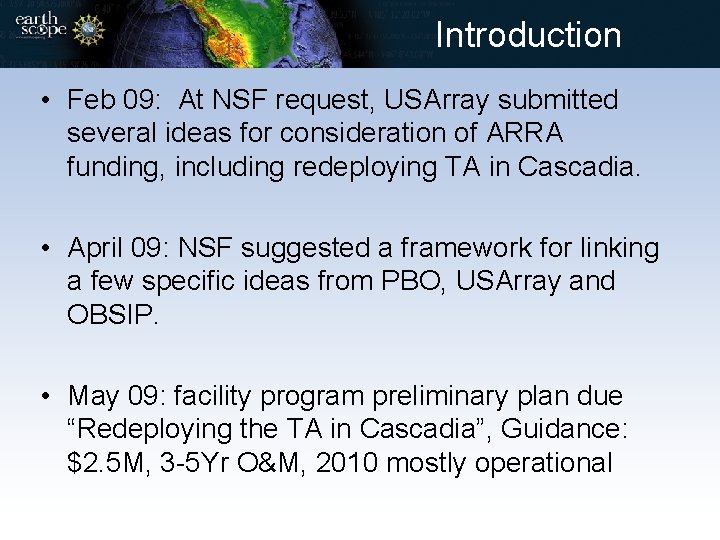 earth scope

Introduction

• Feb 09: At NSF request, USArray submitted several ideas for consideration of ARRA funding, including redeploying TA in Cascadia.

• April 09: NSF suggested a framework for linking a few specific ideas from PBO, USArray and OBSIP.

• May 09: facility program preliminary plan due “Redeploying the TA in Cascadia”, Guidance: \$2.5M, 3-5Yr O&M, 2010 mostly operational